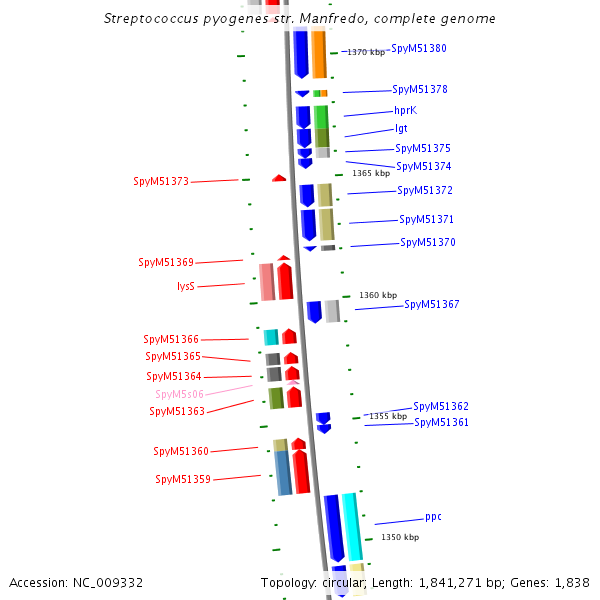 Streptococcus pyogenes str. Manfredo, complete genome

1370 kbp
SpyM51380
SpyM51378
hprK
lgt
SpyM51375
SpyM51374
1365 kbp
SpyM51373
SpyM51372
SpyM51371
SpyM51370
SpyM51369
lysS
1360 kbp
SpyM51367
SpyM51366
SpyM51365
SpyM51364
SpyM5s06
SpyM51363
SpyM51362
1355 kbp
SpyM51361
SpyM51360
SpyM51359
ppc
1350 kbp

Accession: NC_009332
Topology: circular; Length: 1,841,271 bp; Genes: 1,838